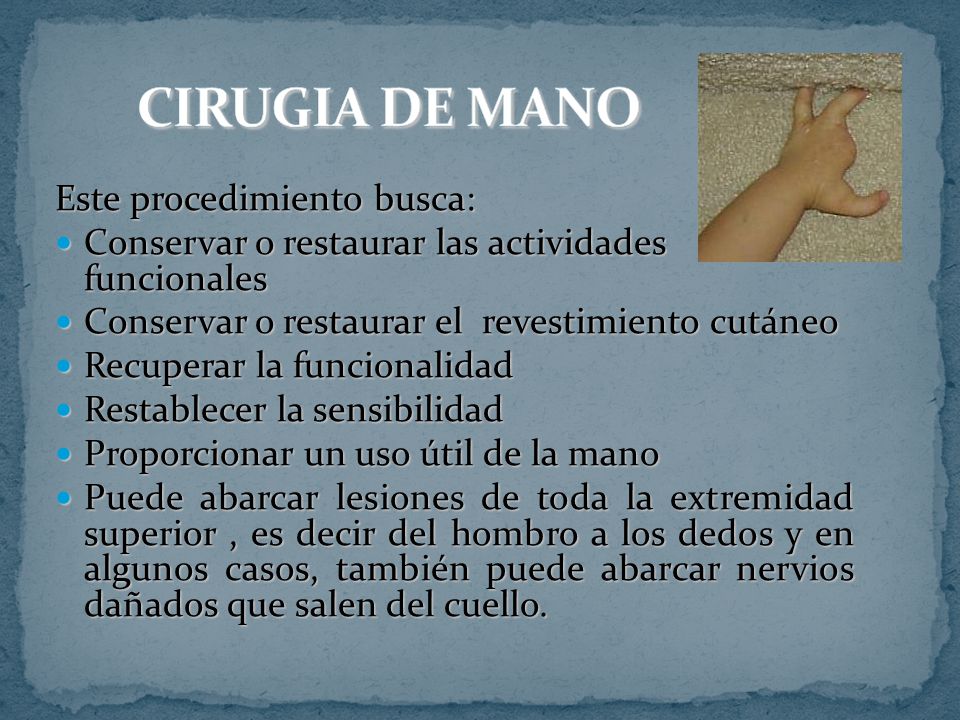 CIRUGIA DE MANO

Este procedimiento busca:

- Conservar o restaurar las actividades funcionales
- Conservar o restaurar el revestimiento cutáneo
- Recuperar la funcionalidad
- Restablecer la sensibilidad
- Proporcionar un uso útil de la mano
- Puede abarcar lesiones de toda la extremidad superior , es decir del hombro a los dedos y en algunos casos, también puede abarcar nervios dañados que salen del cuello.